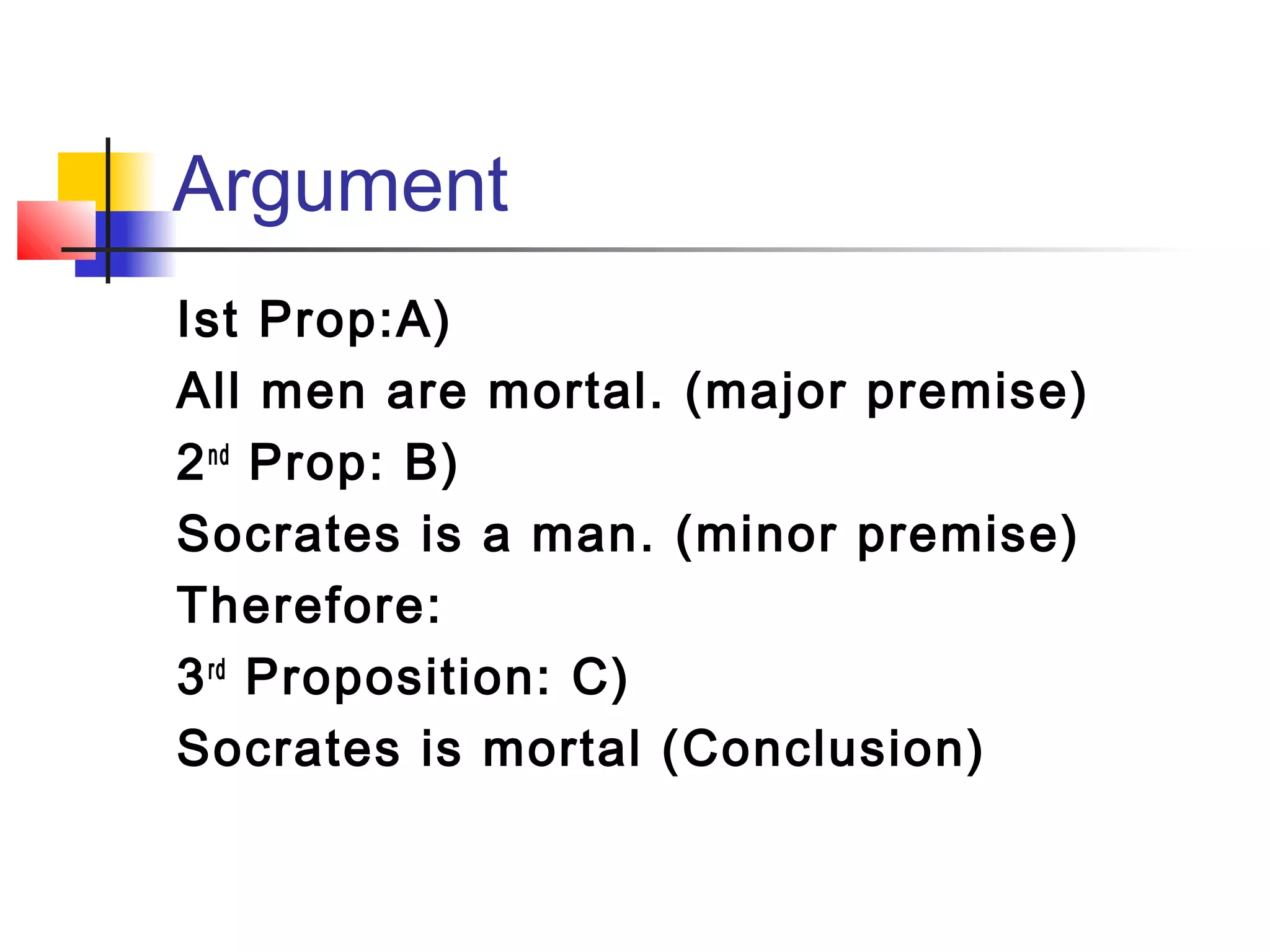 Argument

Ist Prop:A)

All men are mortal. (major premise)

2nd Prop: B)

Socrates is a man. (minor premise)

Therefore:

3rd Proposition: C)

Socrates is mortal (Conclusion)